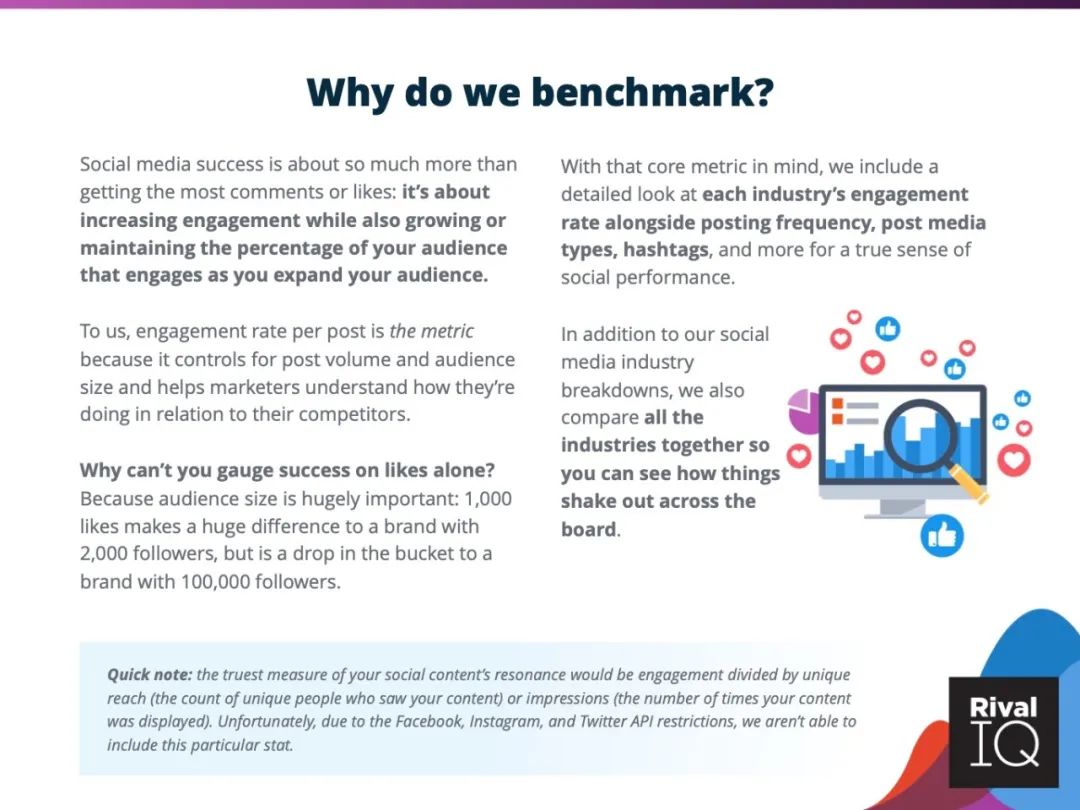 Why do we benchmark?

Social media success is about so much more than getting the most comments or likes: it's about increasing engagement while also growing or maintaining the percentage of your audience that engages as you expand your audience.

To us, engagement rate per post is the metric because it controls for post volume and audience size and helps marketers understand how they're doing in relation to their competitors.

Why can't you gauge success on likes alone? Because audience size is hugely important: 1,000 likes makes a huge difference to a brand with 2,000 followers, but is a drop in the bucket to a brand with 100,000 followers.

With that core metric in mind, we include a detailed look at each industry's engagement rate alongside posting frequency, post media types, hashtags, and more for a true sense of social performance.

In addition to our social media industry breakdowns, we also compare all the industries together so you can see how things shake out across the board.

Quick note: the truest measure of your social content's resonance would be engagement divided by unique reach (the count of unique people who saw your content) or impressions (the number of times your content was displayed). Unfortunately, due to the Facebook, Instagram, and Twitter API restrictions, we aren't able to include this particular stat.

Rival IQ